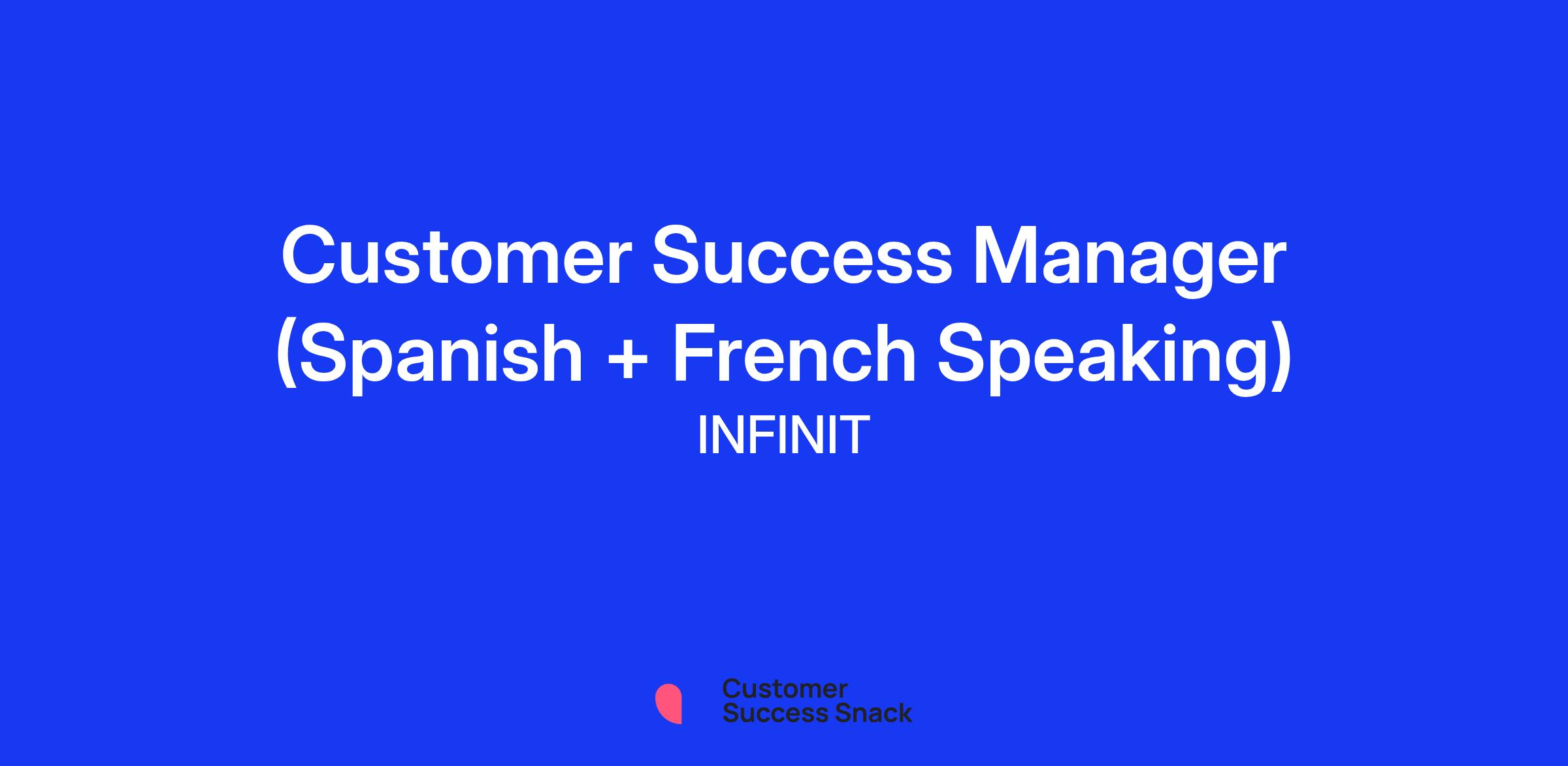 Customer Success Manager (Spanish + French Speaking)

INFINIT

Customer
Success Snack